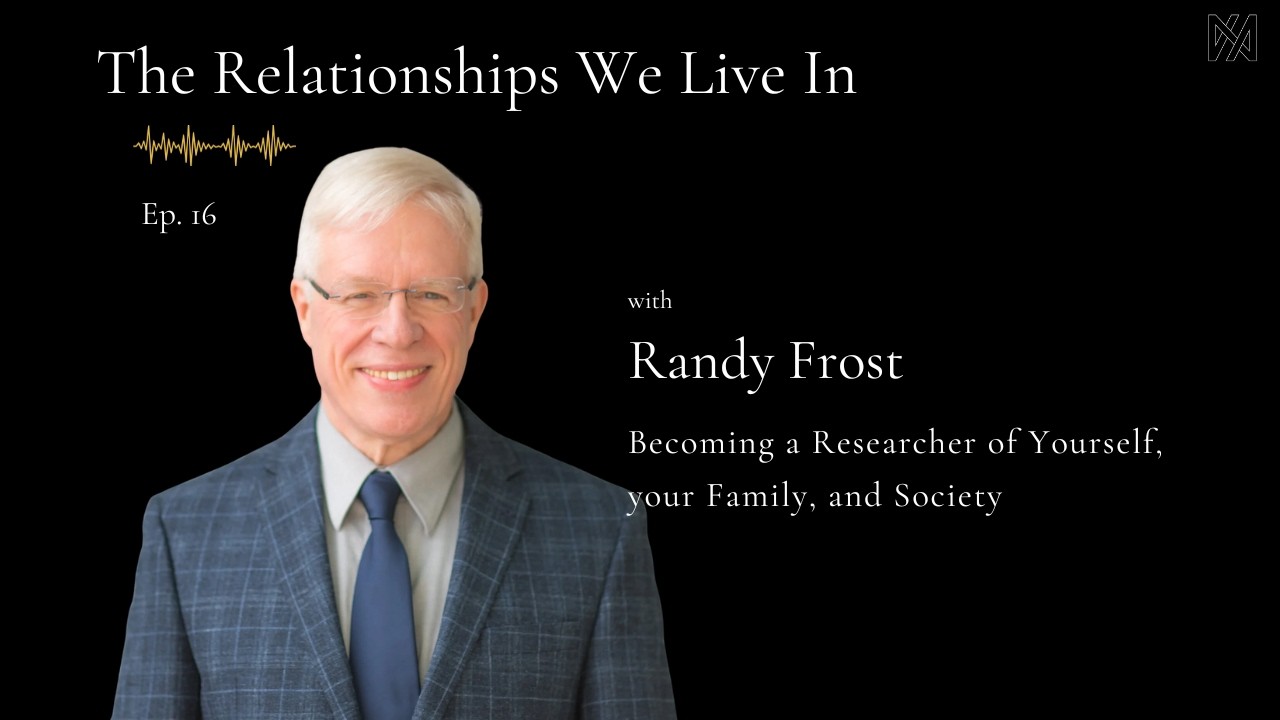 The Relationships We Live In

Ep. 16

with

Randy Frost

Becoming a Researcher of Yourself, your Family, and Society